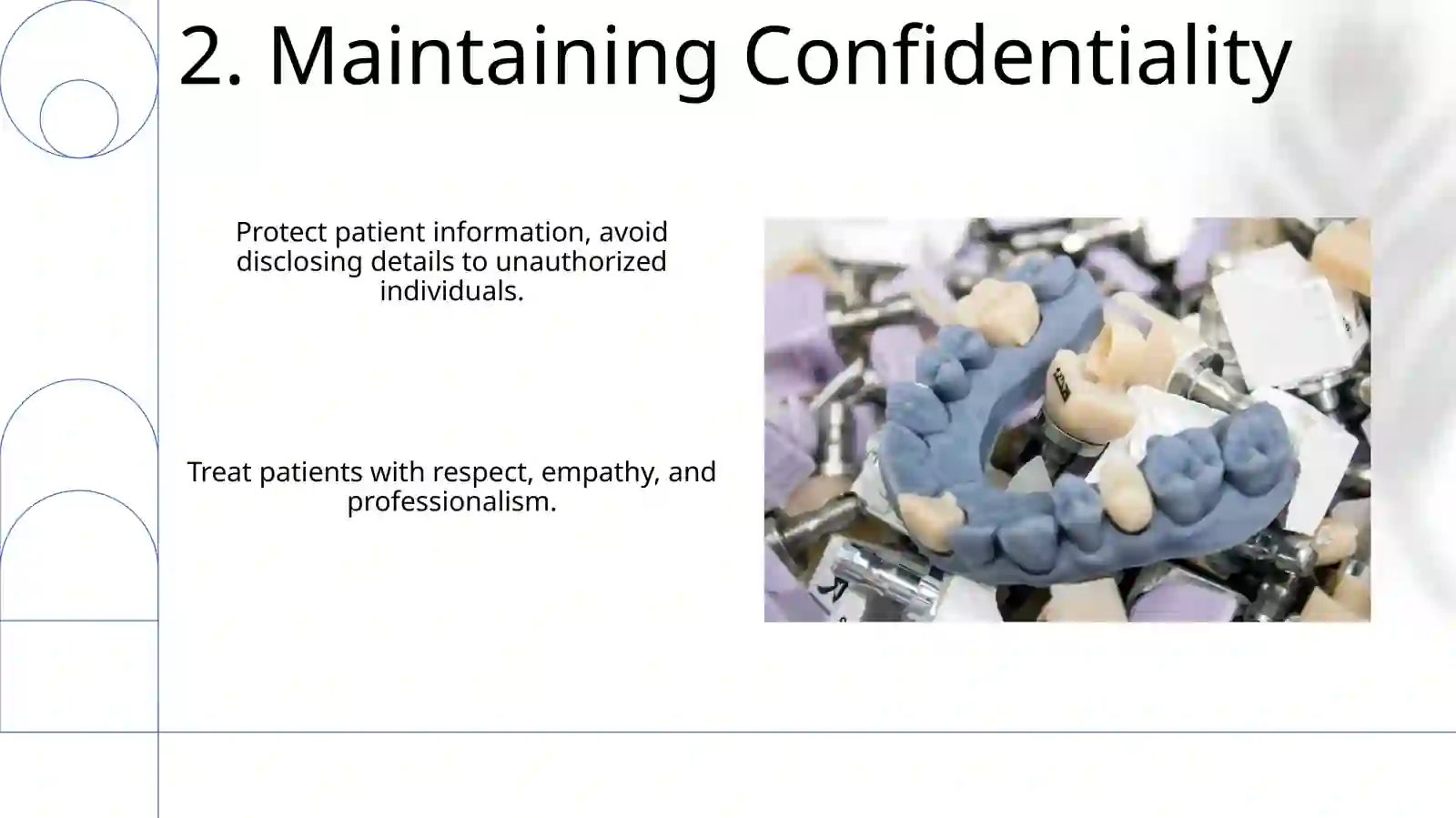 2. Maintaining Confidentiality

Protect patient information, avoid disclosing details to unauthorized individuals.

Treat patients with respect, empathy, and professionalism.